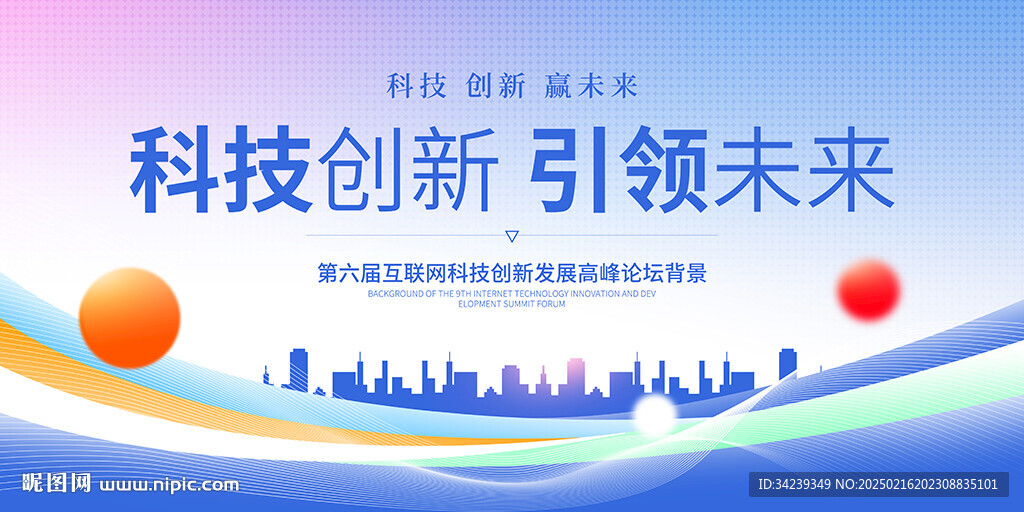 科技 创新 赢未来

科技创新 引领未来

第六届互联网科技创新发展高峰论坛背景

BACKGROUND OF THE 9TH INTERNET TECHNOLOGY INNOVATION AND DEV ELOPMENT SUMMIT FORUM

昵图网 www.nipic.com

ID:34239349 NO:20250216202308835101